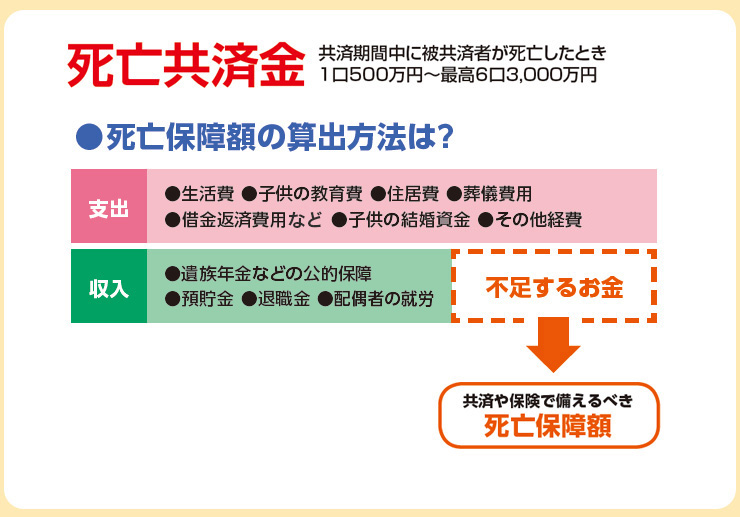 死亡共済金 共済期間中に被共済者が死亡したとき
1口500万円～最高6口3,000万円

●死亡保障額の算出方法は？

支出
●生活費 ●子供の教育費 ●住居費 ●葬儀費用
●借金返済費用など ●子供の結婚資金 ●その他経費

収入
●遺族年金などの公的保障
●預貯金 ●退職金 ●配偶者の就労

不足するお金

共済や保険で備えるべき
死亡保障額